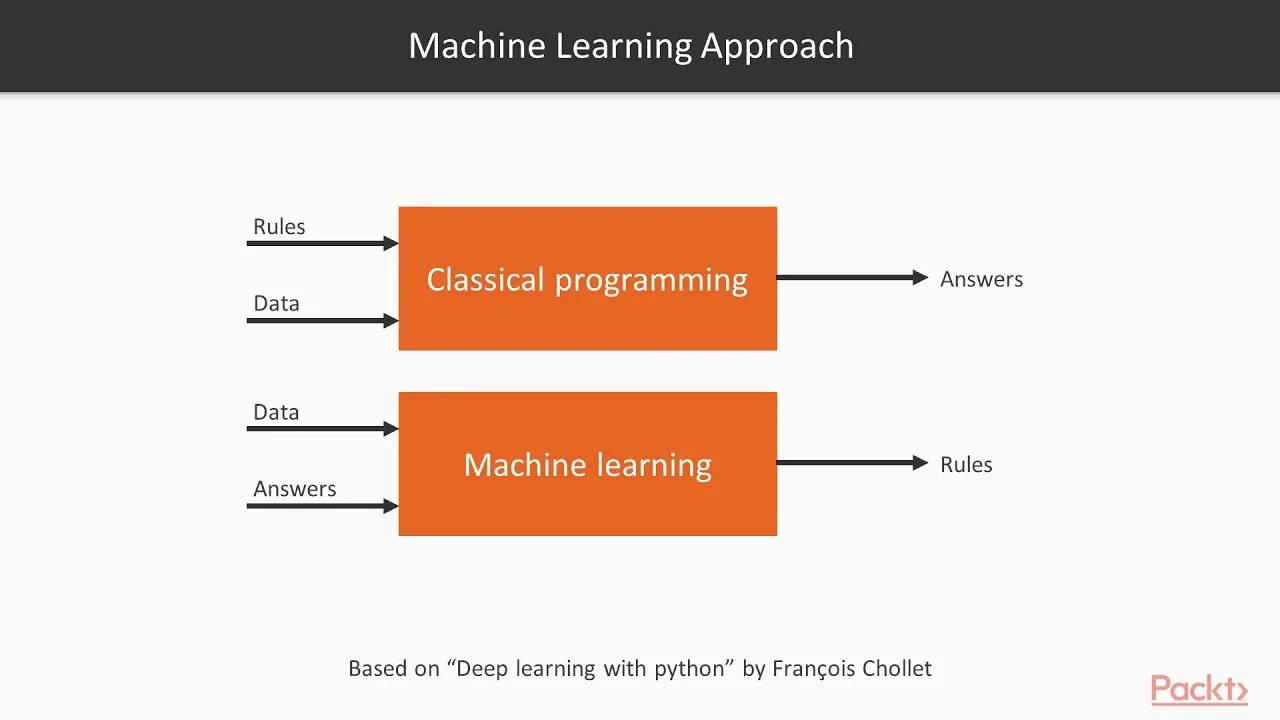 Machine Learning Approach

Rules

Data

Classical programming

Answers

Data

Answers

Machine learning

Rules

Based on “Deep learning with python” by François Chollet

Packt>